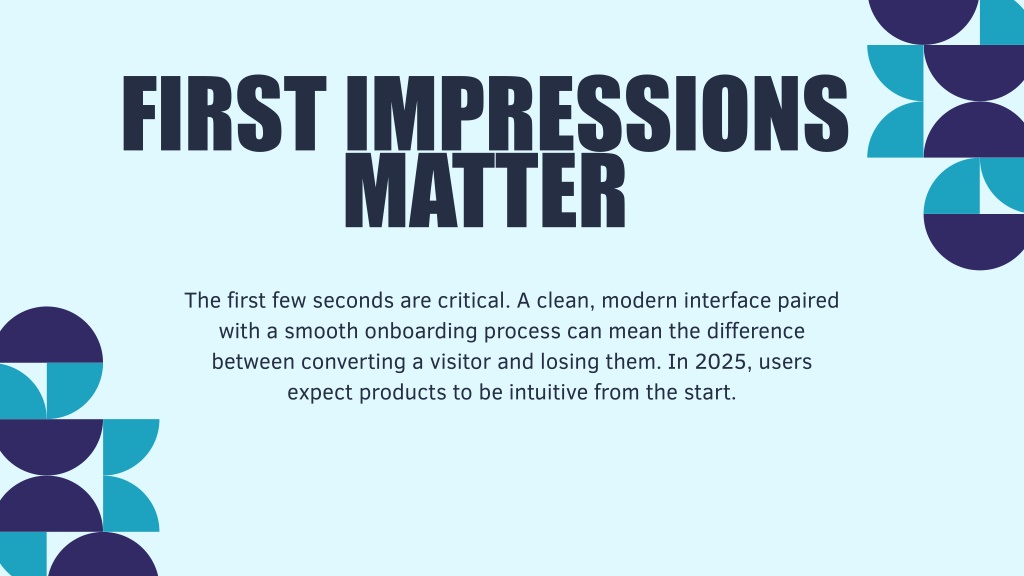 FIRST IMPRESSIONS MATTER

The first few seconds are critical. A clean, modern interface paired with a smooth onboarding process can mean the difference between converting a visitor and losing them. In 2025, users expect products to be intuitive from the start.